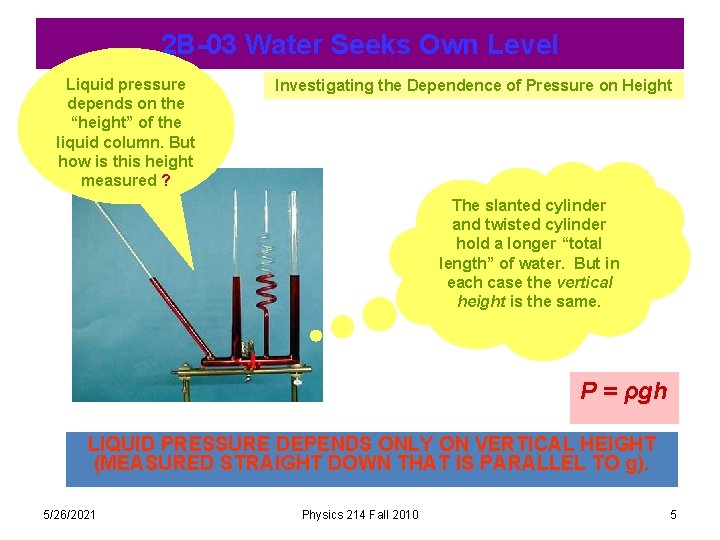 2B-03 Water Seeks Own Level

Liquid pressure depends on the "height" of the liquid column. But how is this height measured ?

Investigating the Dependence of Pressure on Height

The slanted cylinder and twisted cylinder hold a longer "total length" of water. But in each case the vertical height is the same.

$P = \rho g h$

LIQUID PRESSURE DEPENDS ONLY ON VERTICAL HEIGHT (MEASURED STRAIGHT DOWN THAT IS PARALLEL TO g).

5/26/2021

Physics 214 Fall 2010

5